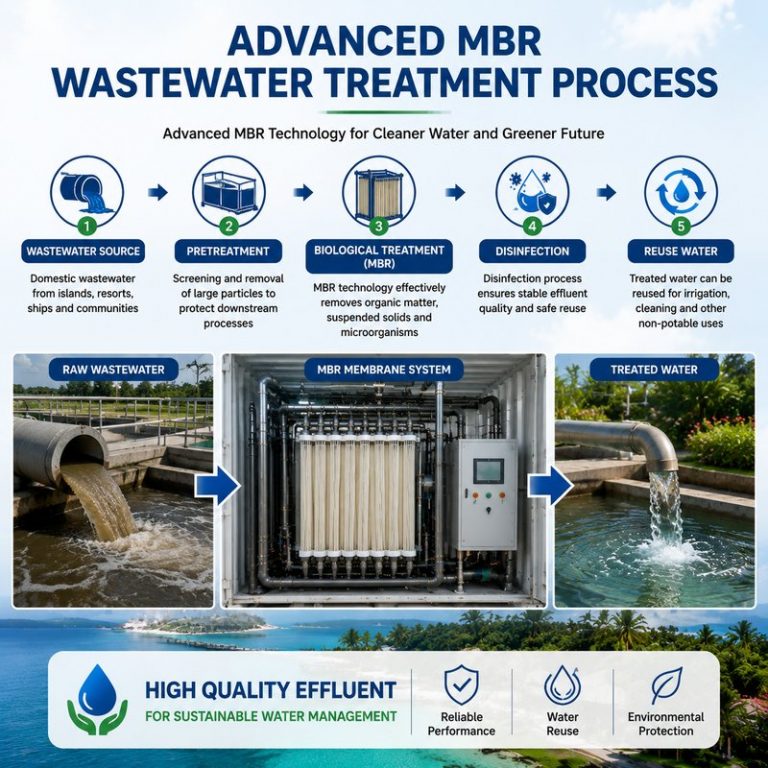 ADVANCED MBR WASTEWATER TREATMENT PROCESS

Advanced MBR Technology for Cleaner Water and Greener Future

1
WASTEWATER SOURCE
Domestic wastewater from islands, resorts, ships and communities

2
PRETREATMENT
Screening and removal of large particles to protect downstream processes

3
BIOLOGICAL TREATMENT (MBR)
MBR technology effectively removes organic matter, suspended solids and microorganisms

4
DISINFECTION
Disinfection process ensures stable effluent quality and safe reuse

5
REUSE WATER
Treated water can be reused for irrigation, cleaning and other non-potable uses

RAW WASTEWATER

MBR MEMBRANE SYSTEM

TREATED WATER

HIGH QUALITY EFFLUENT
FOR SUSTAINABLE WATER MANAGEMENT

Reliable Performance

Water Reuse

Environmental Protection